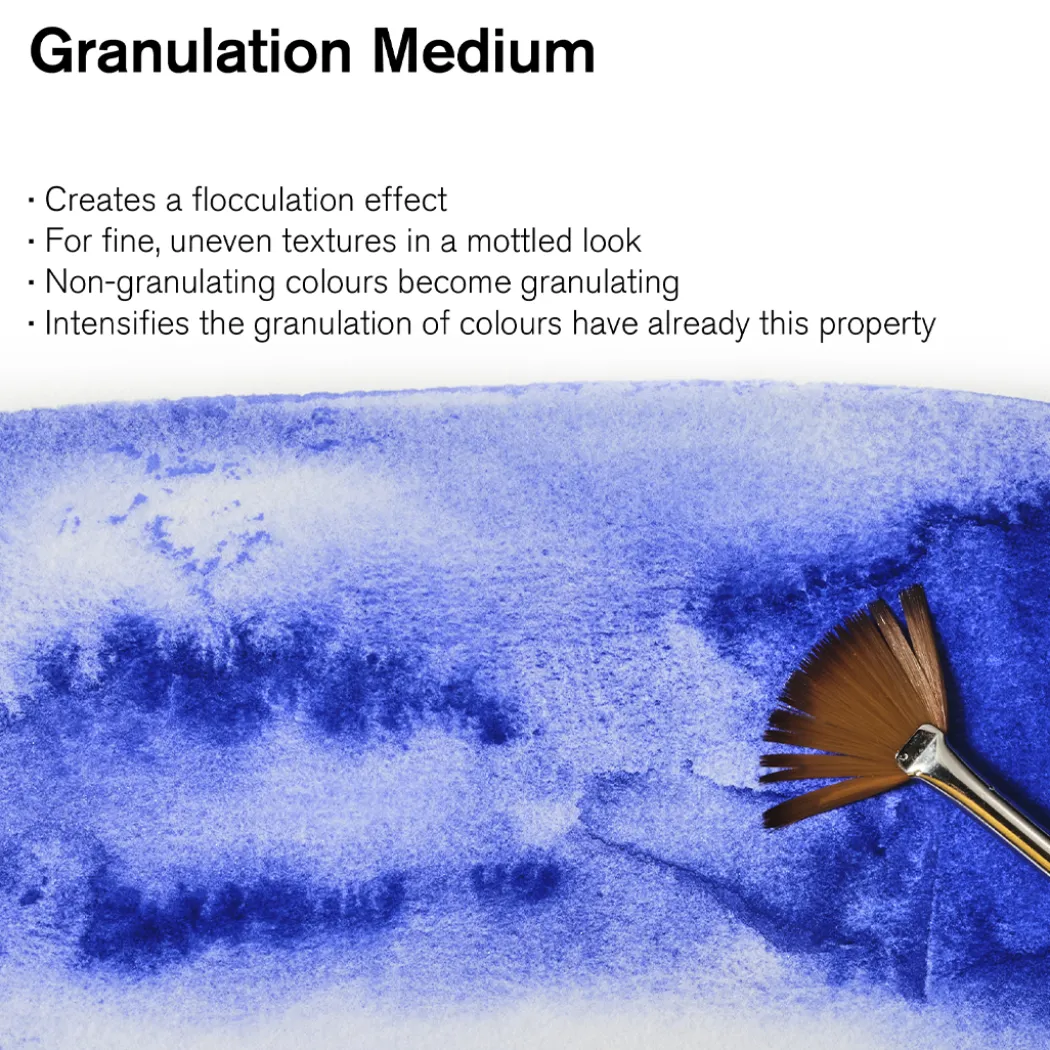 Granulation Medium

· Creates a flocculation effect
· For fine, uneven textures in a mottled look
· Non-granulating colours become granulating
· Intensifies the granulation of colours have already this property